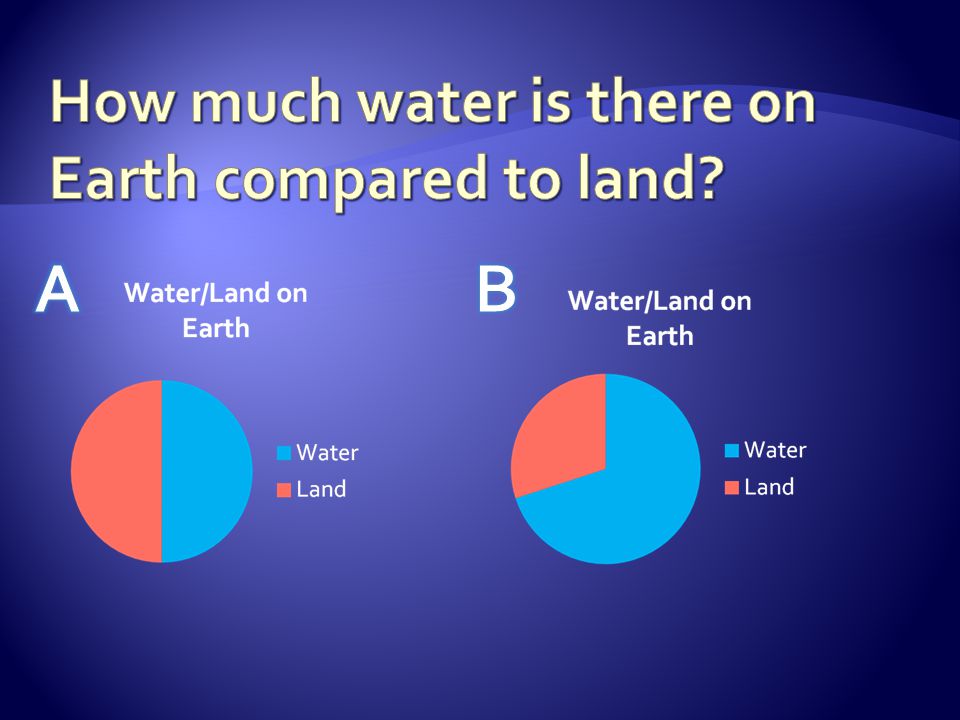 How much water is there on Earth compared to land?

A

Water/Land on Earth

Water
Land

B

Water/Land on Earth

Water
Land